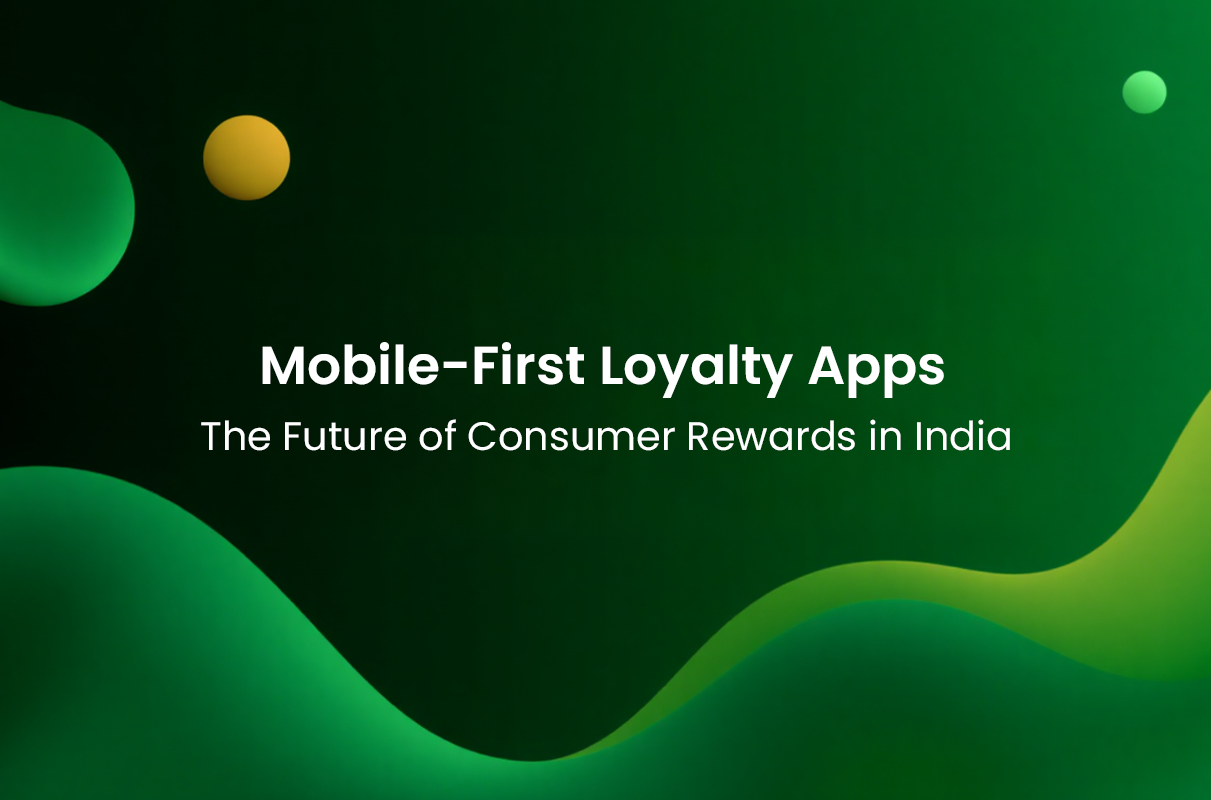 Mobile-First Loyalty Apps

The Future of Consumer Rewards in India